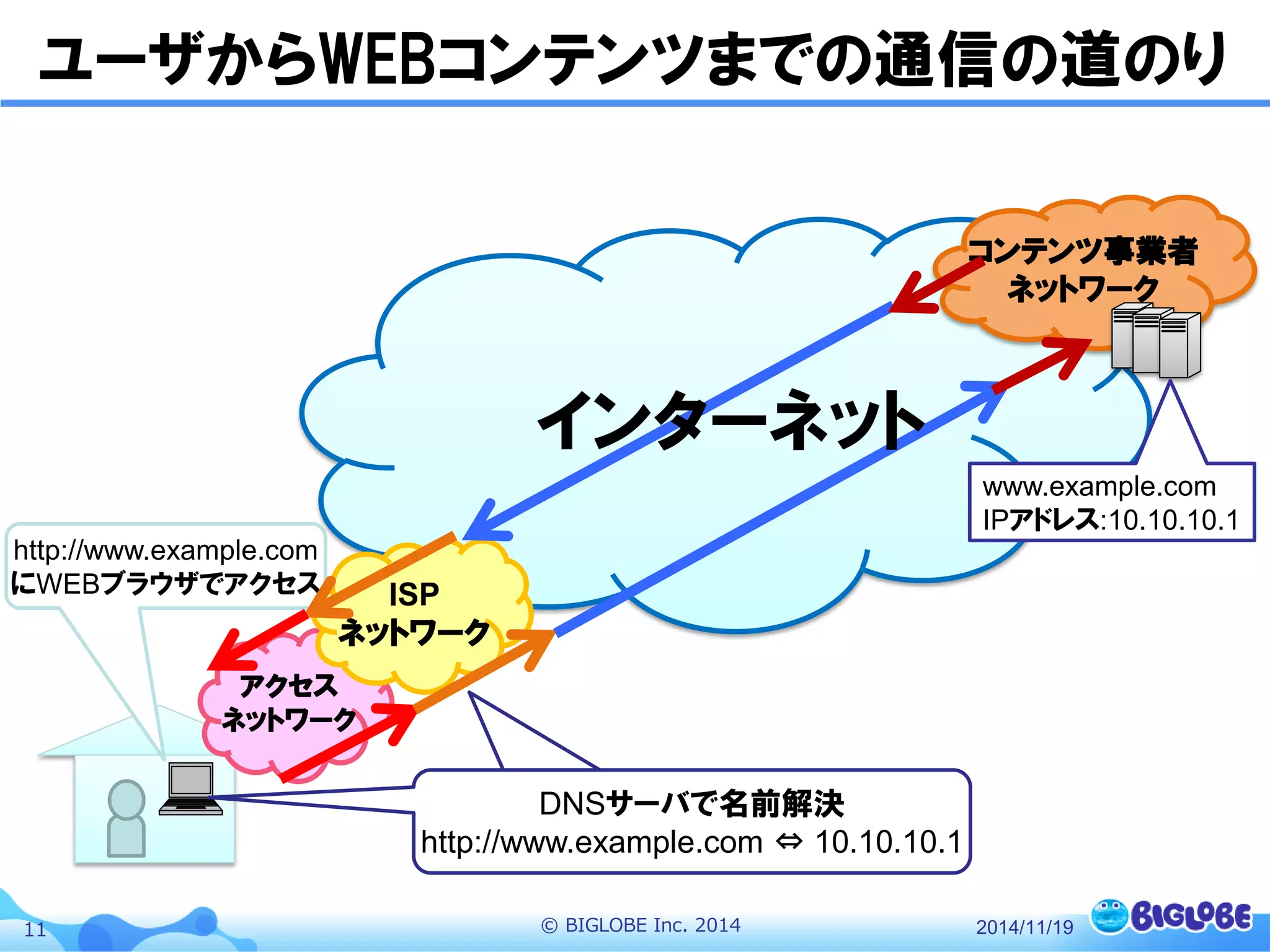 ユーザからWEBコンテンツまでの通信の道のり

コンテンツ事業者
ネットワーク

インターネット

www.example.com
IPアドレス:10.10.10.1

http://www.example.com
にWEBブラウザでアクセス

ISP
ネットワーク

アクセス
ネットワーク

DNSサーバで名前解決
http://www.example.com ⇔ 10.10.10.1

11

© BIGLOBE Inc. 2014

2014/11/19

BIGLOBE